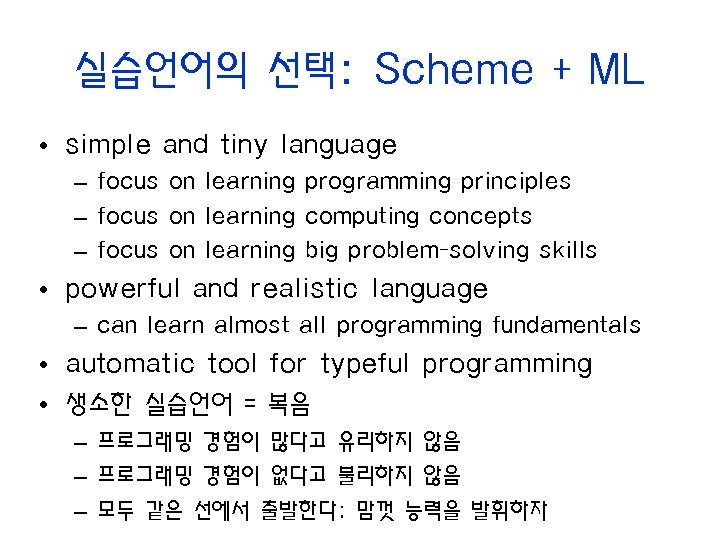 실습언어의 선택: Scheme + ML

• simple and tiny language
  – focus on learning programming principles
  – focus on learning computing concepts
  – focus on learning big problem-solving skills
• powerful and realistic language
  – can learn almost all programming fundamentals
• automatic tool for typeful programming
• 생소한 실습언어 = 복음
  – 프로그래밍 경험이 많다고 유리하지 않음
  – 프로그래밍 경험이 없다고 불리하지 않음
  – 모두 같은 선에서 출발한다: 맘껏 능력을 발휘하자